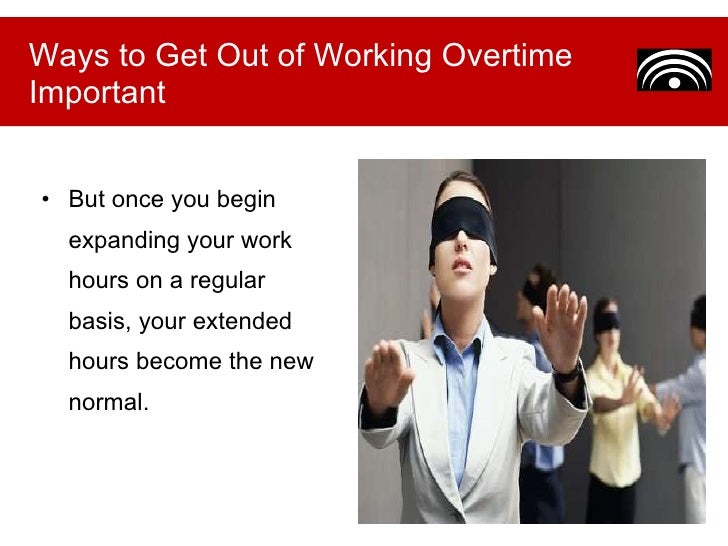 Ways to Get Out of Working Overtime Important

• But once you begin expanding your work hours on a regular basis, your extended hours become the new normal.